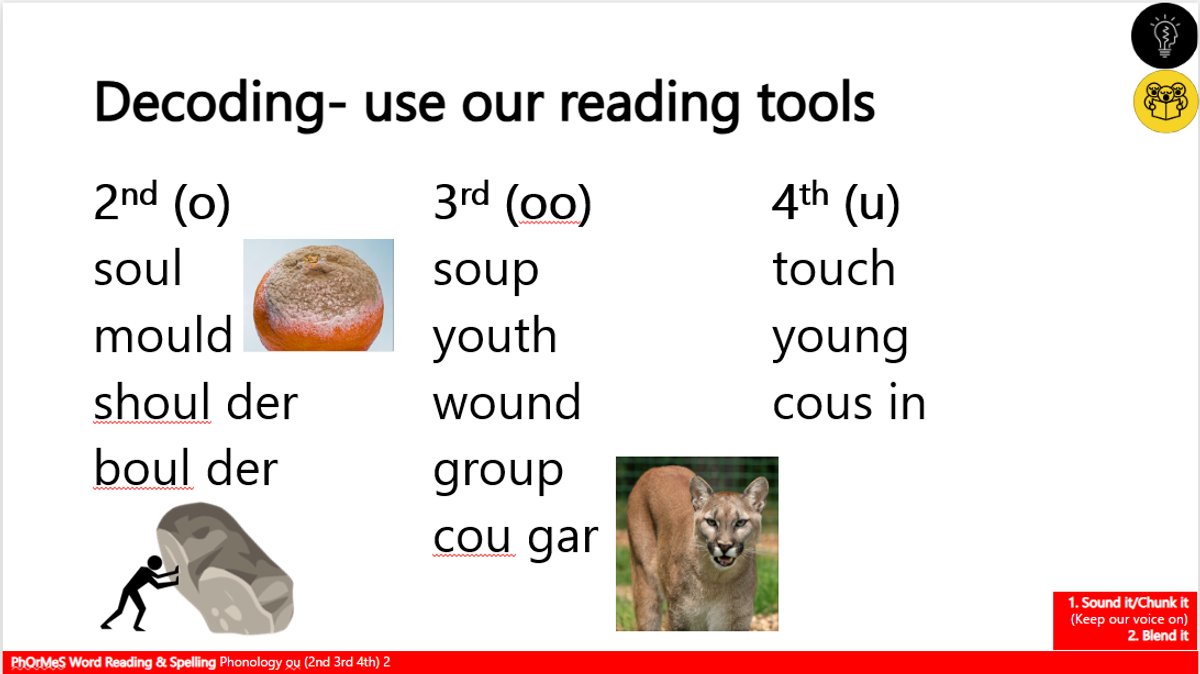 Decoding- use our reading tools

2nd (o)
soul
mould
shoul der
boul der

3rd (oo)
soup
youth
wound
group
cou gar

4th (u)
touch
young
cous in

1. Sound it/Chunk it
(Keep our voice on)
2. Blend it

PhOrMeS Word Reading & Spelling Phonology ou (2nd 3rd 4th) 2